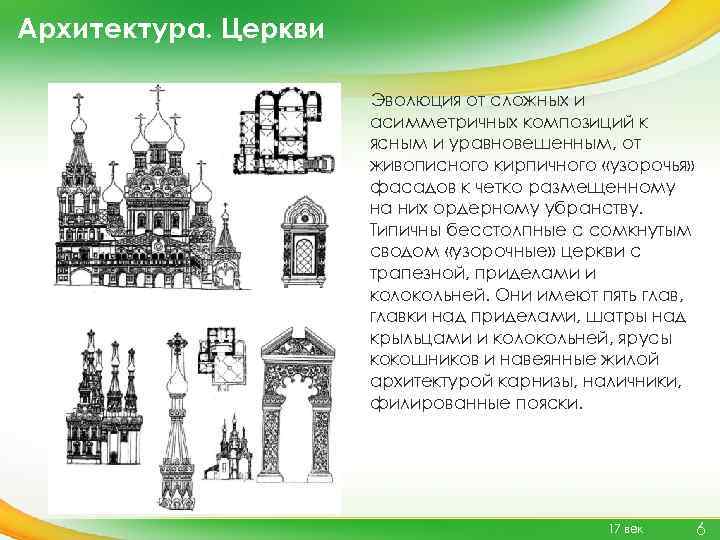 Архитектура. Церкви

Эволюция от сложных и асимметричных композиций к ясным и уравновешенным, от живописного кирпичного «узорочья» фасадов к четко размещенному на них ордерному убранству. Типичны бесстолпные с сомкнутым сводом «узорочные» церкви с трапезной, приделами и колокольней. Они имеют пять глав, главки над приделами, шатры над крыльцами и колокольней, ярусы кокошников и навеянные жилой архитектурой карнизы, наличники, филированные пояски.

17 век

6